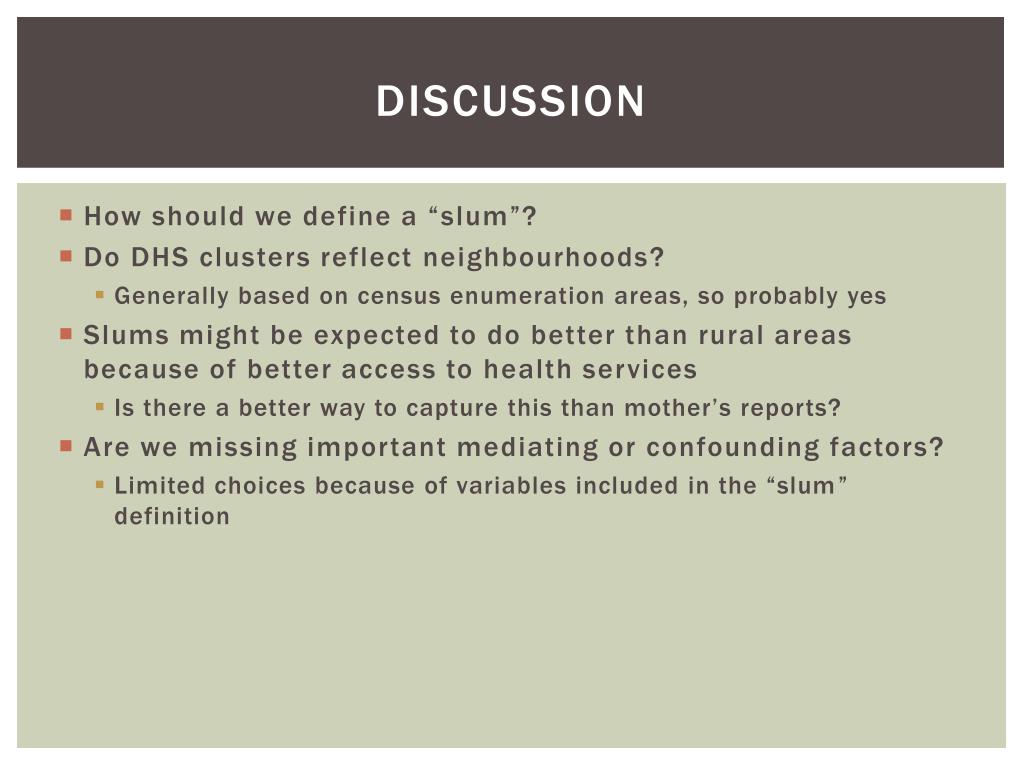 DISCUSSION

How should we define a “slum”?

Do DHS clusters reflect neighbourhoods?

Generally based on census enumeration areas, so probably yes

Slums might be expected to do better than rural areas because of better access to health services

Is there a better way to capture this than mother’s reports?

Are we missing important mediating or confounding factors?

Limited choices because of variables included in the “slum” definition